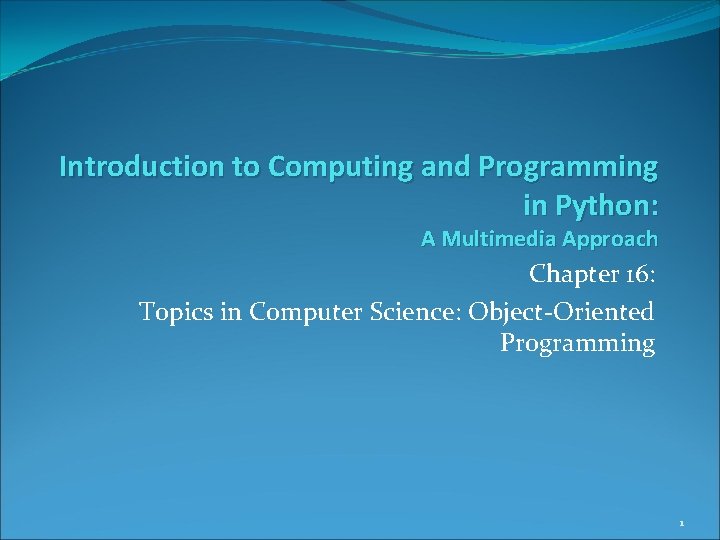 Introduction to Computing and Programming in Python:
A Multimedia Approach

Chapter 16:
Topics in Computer Science: Object-Oriented Programming

1